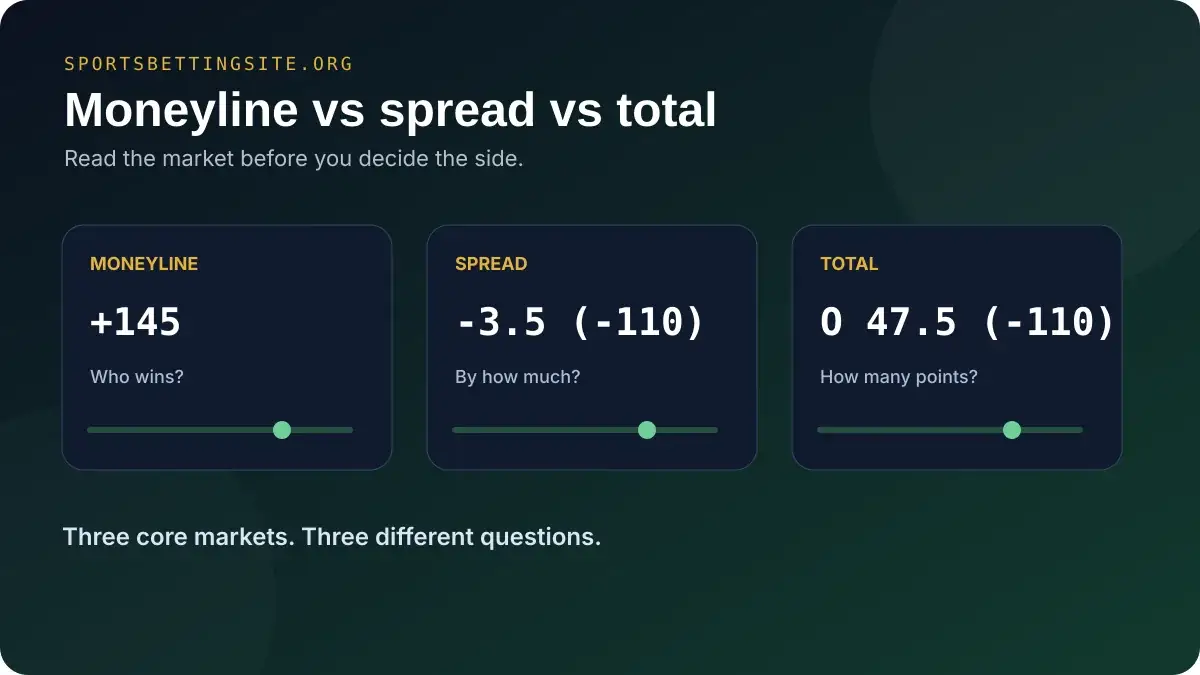 SPORTSBETTINGSITE.ORG

Moneyline vs spread vs total

Read the market before you decide the side.

MONEYLINE

+145

Who wins?

SPREAD

-3.5 (-110)

By how much?

TOTAL

O 47.5 (-110)

How many points?

Three core markets. Three different questions.